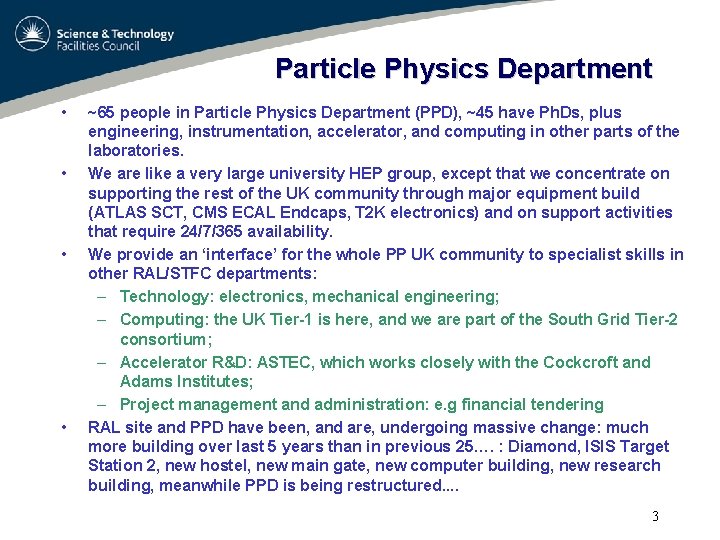 Science & Technology
Facilities Council

Particle Physics Department

• ~65 people in Particle Physics Department (PPD), ~45 have PhDs, plus engineering, instrumentation, accelerator, and computing in other parts of the laboratories.
• We are like a very large university HEP group, except that we concentrate on supporting the rest of the UK community through major equipment build (ATLAS SCT, CMS ECAL Endcaps, T2K electronics) and on support activities that require 24/7/365 availability.
• We provide an 'interface' for the whole PP UK community to specialist skills in other RAL/STFC departments:
– Technology: electronics, mechanical engineering;
– Computing: the UK Tier-1 is here, and we are part of the South Grid Tier-2 consortium;
– Accelerator R&D: ASTEC, which works closely with the Cockcroft and Adams Institutes;
– Project management and administration: e.g financial tendering
• RAL site and PPD have been, and are, undergoing massive change: much more building over last 5 years than in previous 25.... : Diamond, ISIS Target Station 2, new hostel, new main gate, new computer building, new research building, meanwhile PPD is being restructured....

3